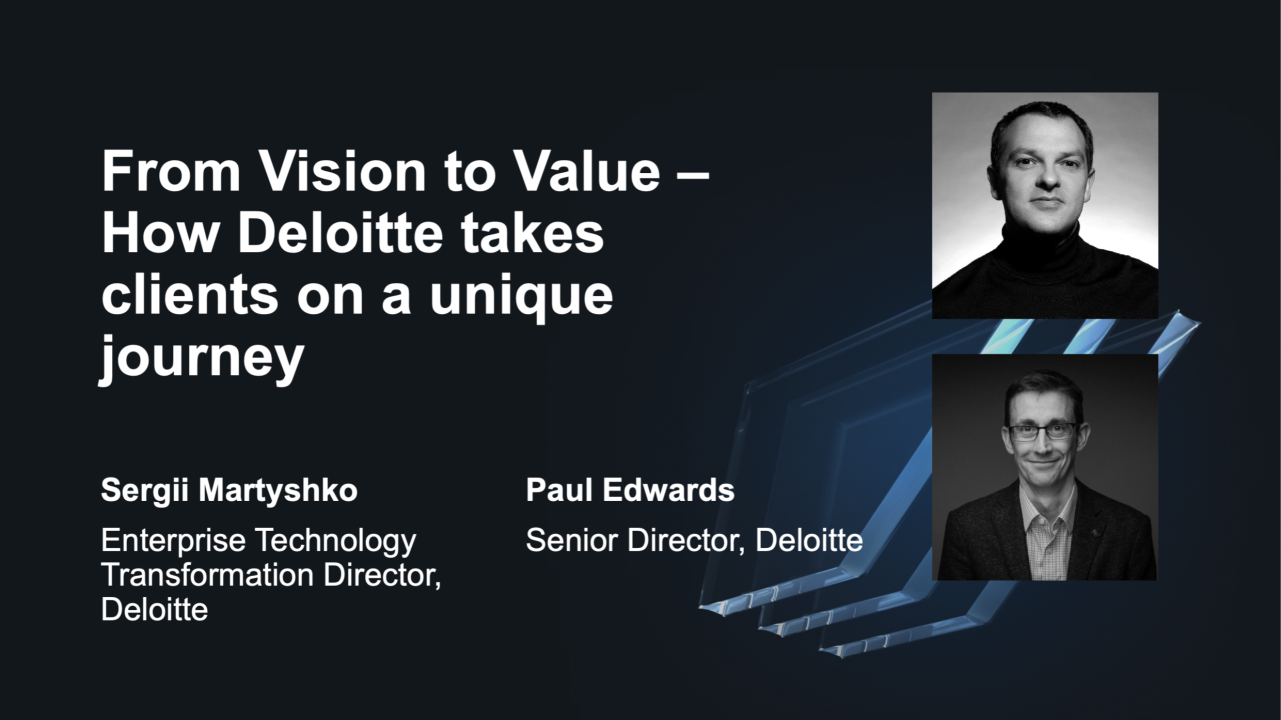 From Vision to Value – How Deloitte takes clients on a unique journey

Sergii Martyshko

Enterprise Technology Transformation Director, Deloitte

Paul Edwards

Senior Director, Deloitte